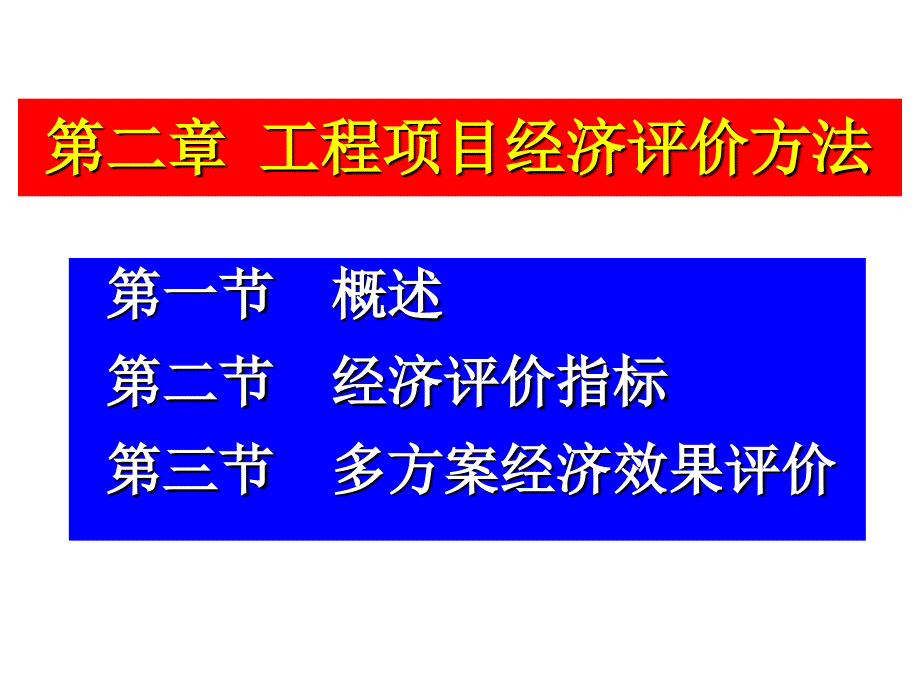 第二章 工程项目经济评价方法

第一节 概述
第二节 经济评价指标
第三节 多方案经济效果评价